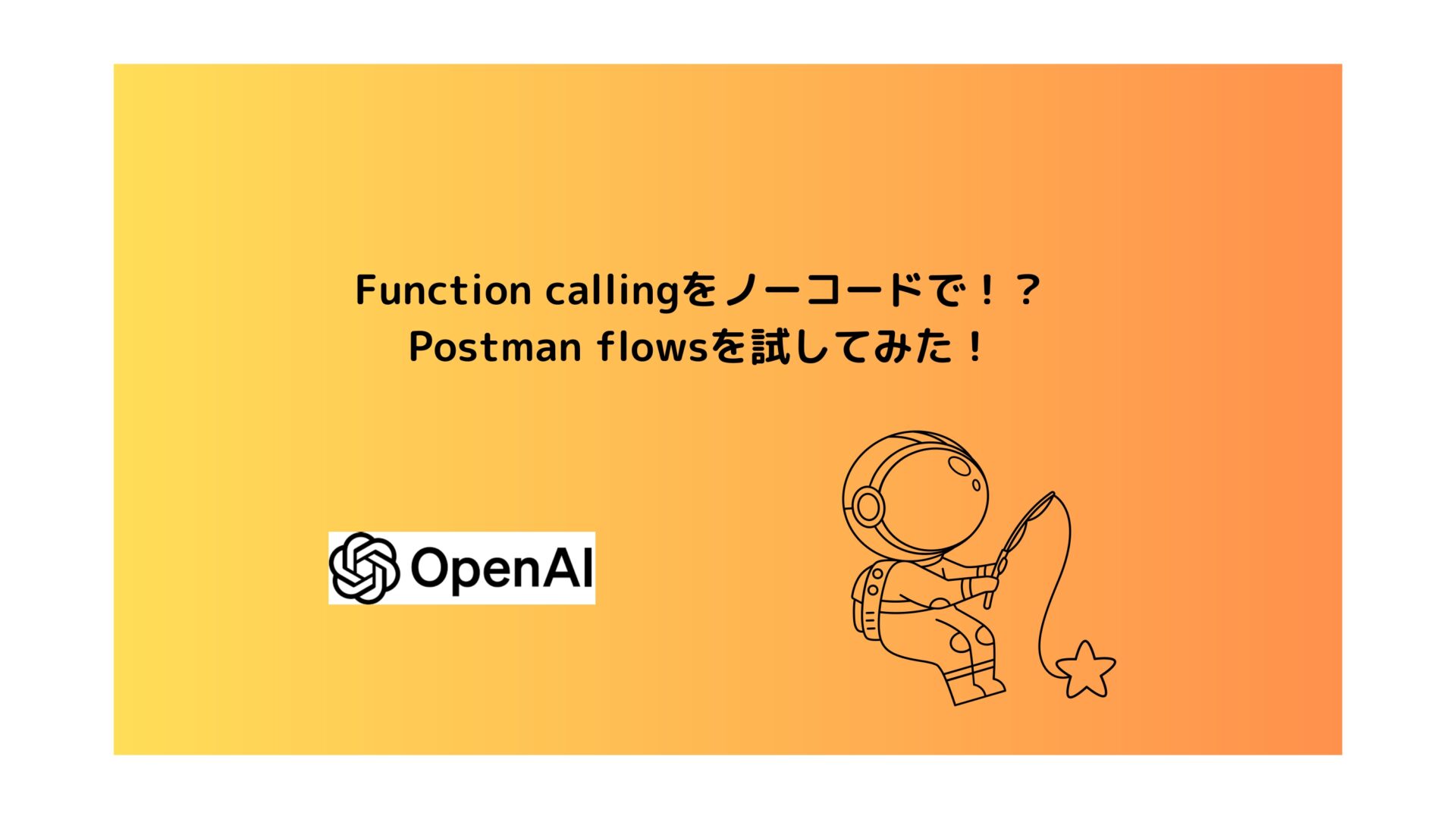 Function callingをノーコードで！？
Postman flowsを試してみた！

OpenAI